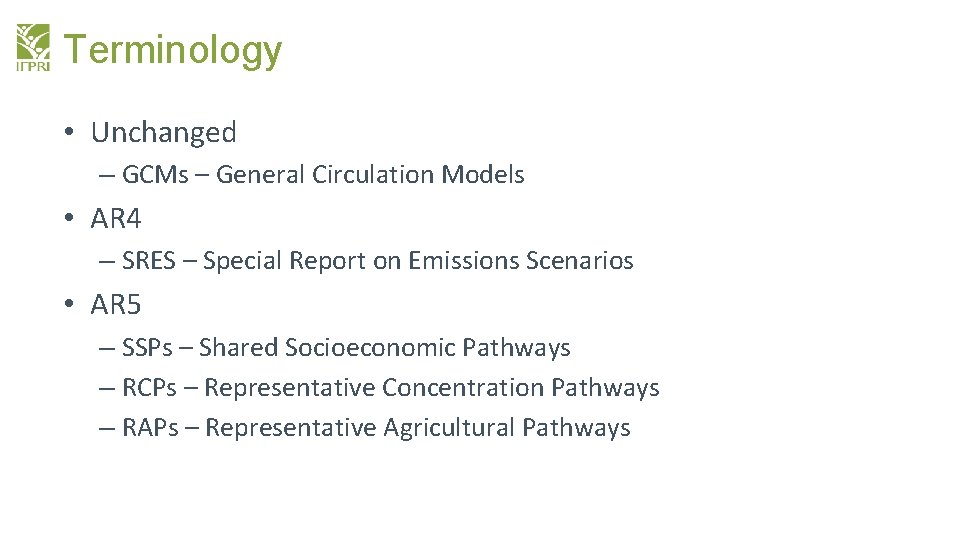 IFPRI

Terminology

• Unchanged
– GCMs – General Circulation Models
• AR4
– SRES – Special Report on Emissions Scenarios
• AR5
– SSPs – Shared Socioeconomic Pathways
– RCPs – Representative Concentration Pathways
– RAPs – Representative Agricultural Pathways